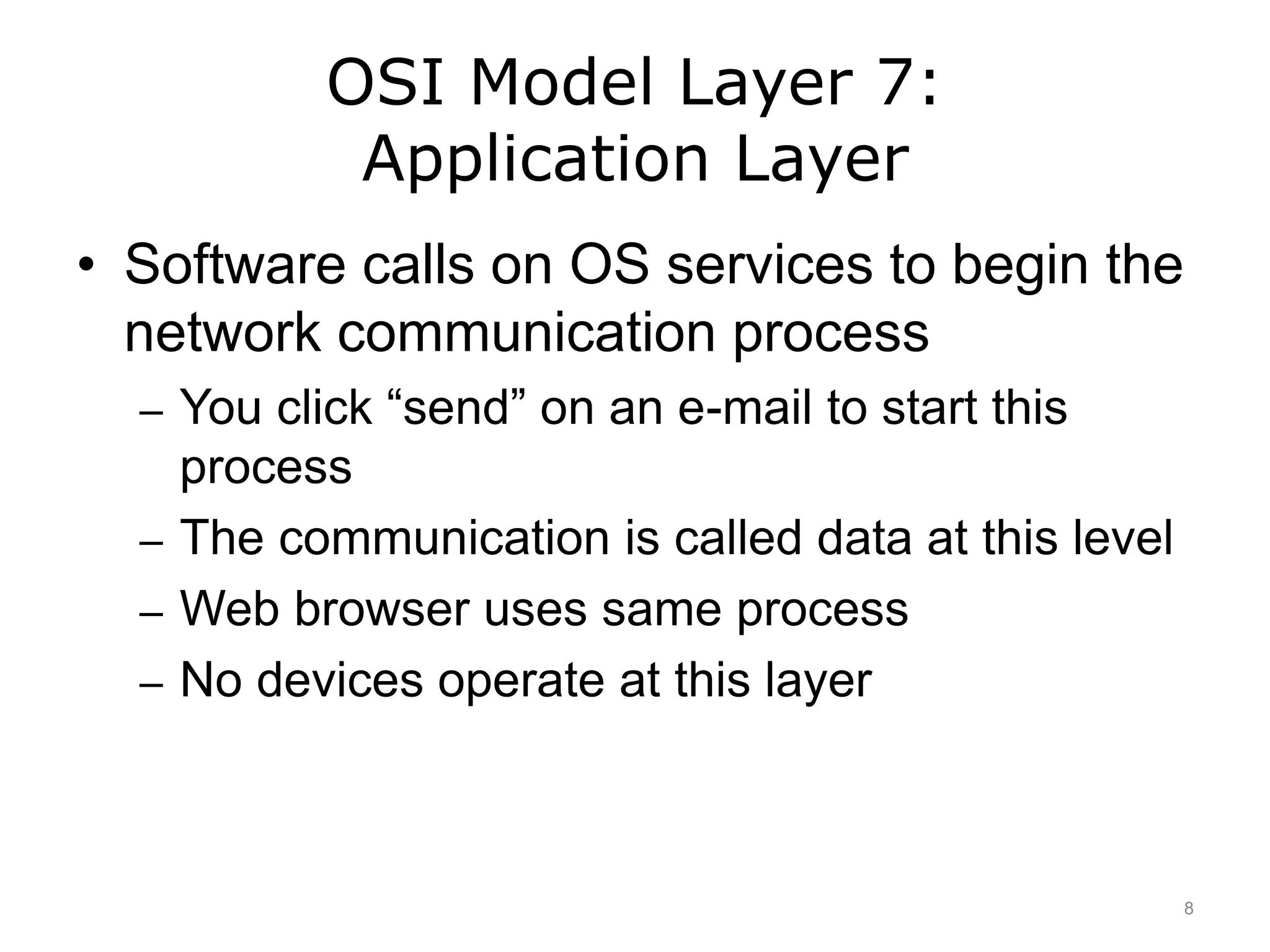 OSI Model Layer 7: Application Layer

• Software calls on OS services to begin the network communication process
  – You click “send” on an e-mail to start this process
  – The communication is called data at this level
  – Web browser uses same process
  – No devices operate at this layer

8